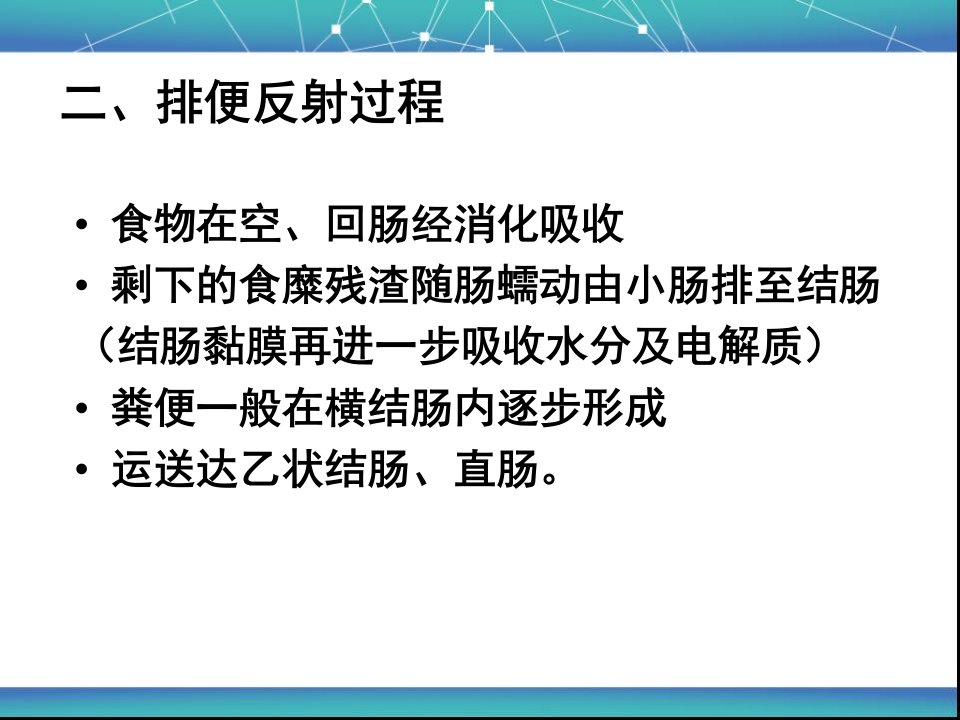 二、排便反射过程

• 食物在空、回肠经消化吸收
• 剩下的食糜残渣随肠蠕动由小肠排至结肠（结肠黏膜再进一步吸收水分及电解质）
• 粪便一般在横结肠内逐步形成
• 运送达乙状结肠、直肠。